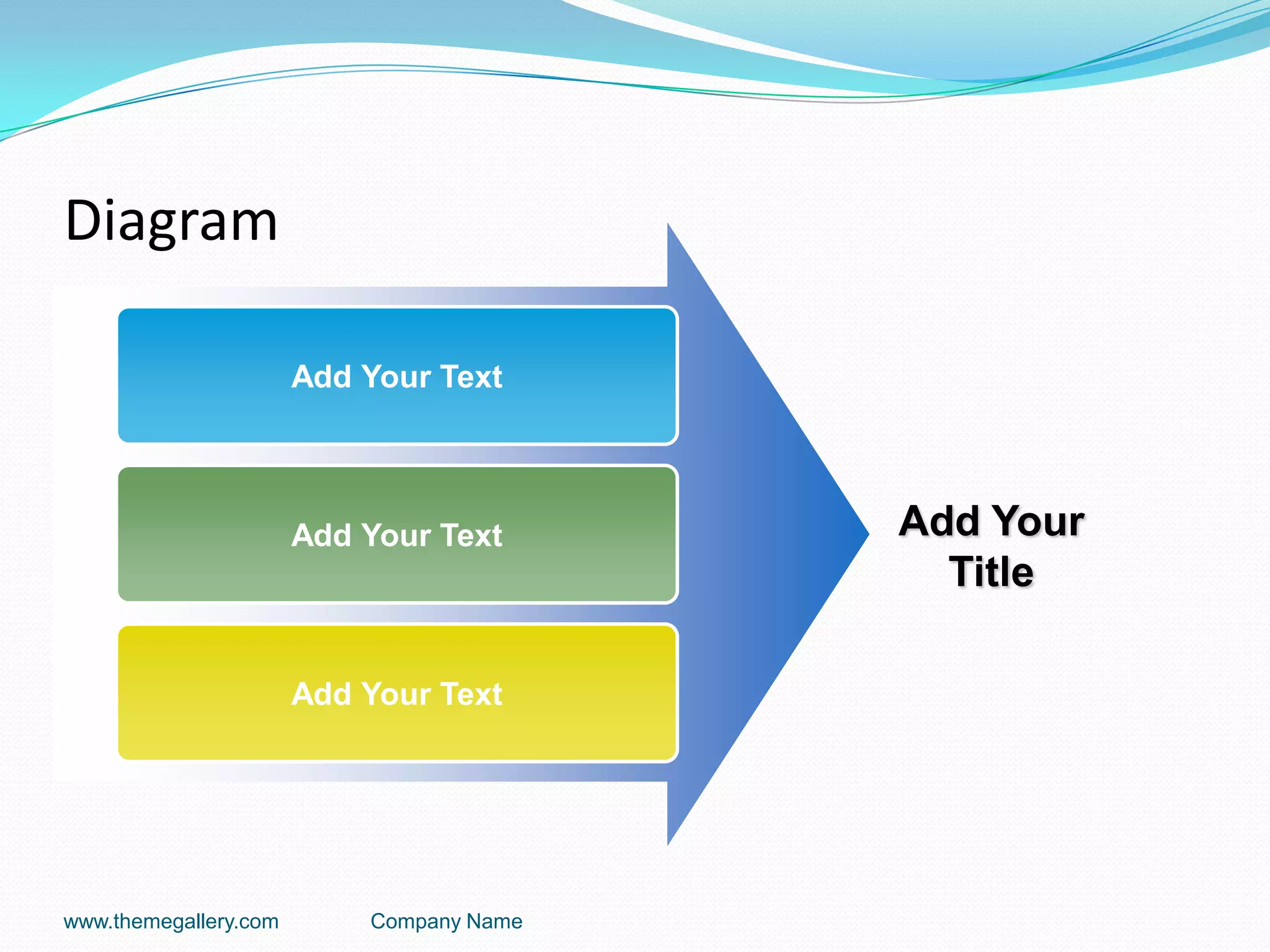 Diagram

Add Your Text

Add Your Text

Add Your Text

Add Your Title

www.themegallery.com

Company Name